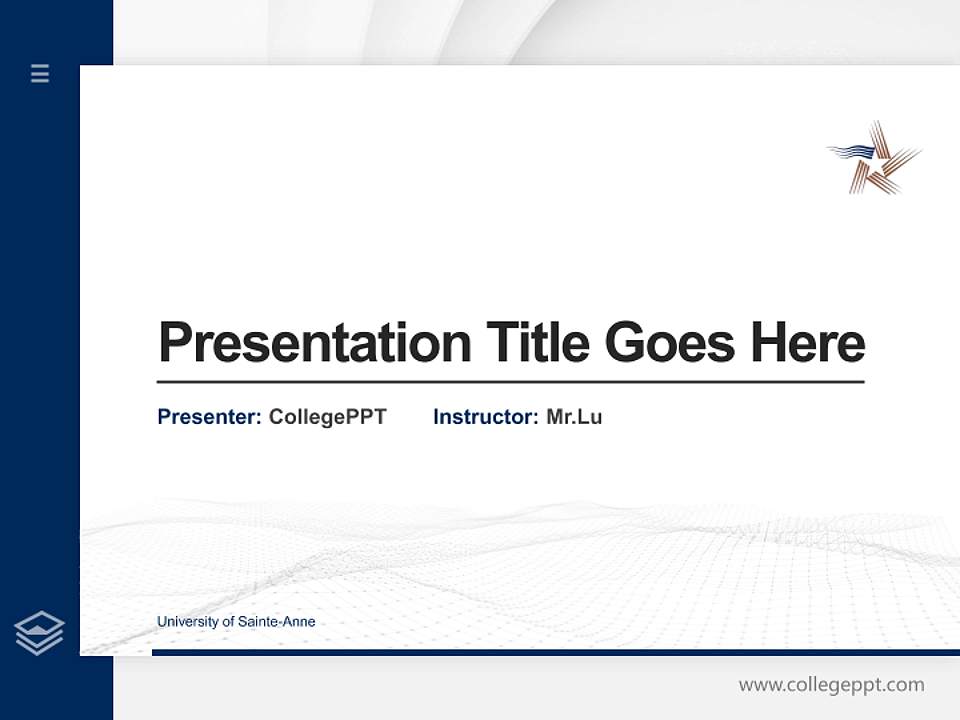 Presentation Title Goes Here

Presenter: CollegePPT Instructor: Mr.Lu

University of Sainte-Anne

www.collegeppt.com